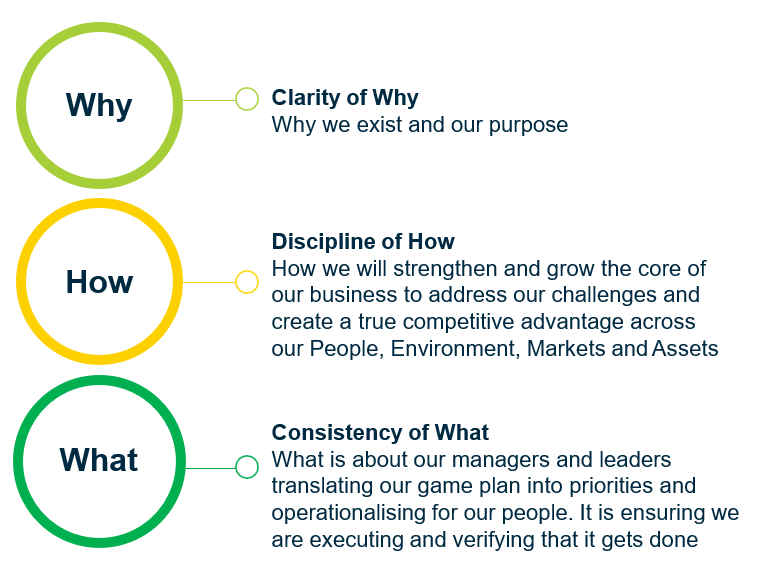 Why

Clarity of Why
Why we exist and our purpose

How

Discipline of How
How we will strengthen and grow the core of our business to address our challenges and create a true competitive advantage across our People, Environment, Markets and Assets

What

Consistency of What
What is about our managers and leaders translating our game plan into priorities and operationalising for our people. It is ensuring we are executing and verifying that it gets done